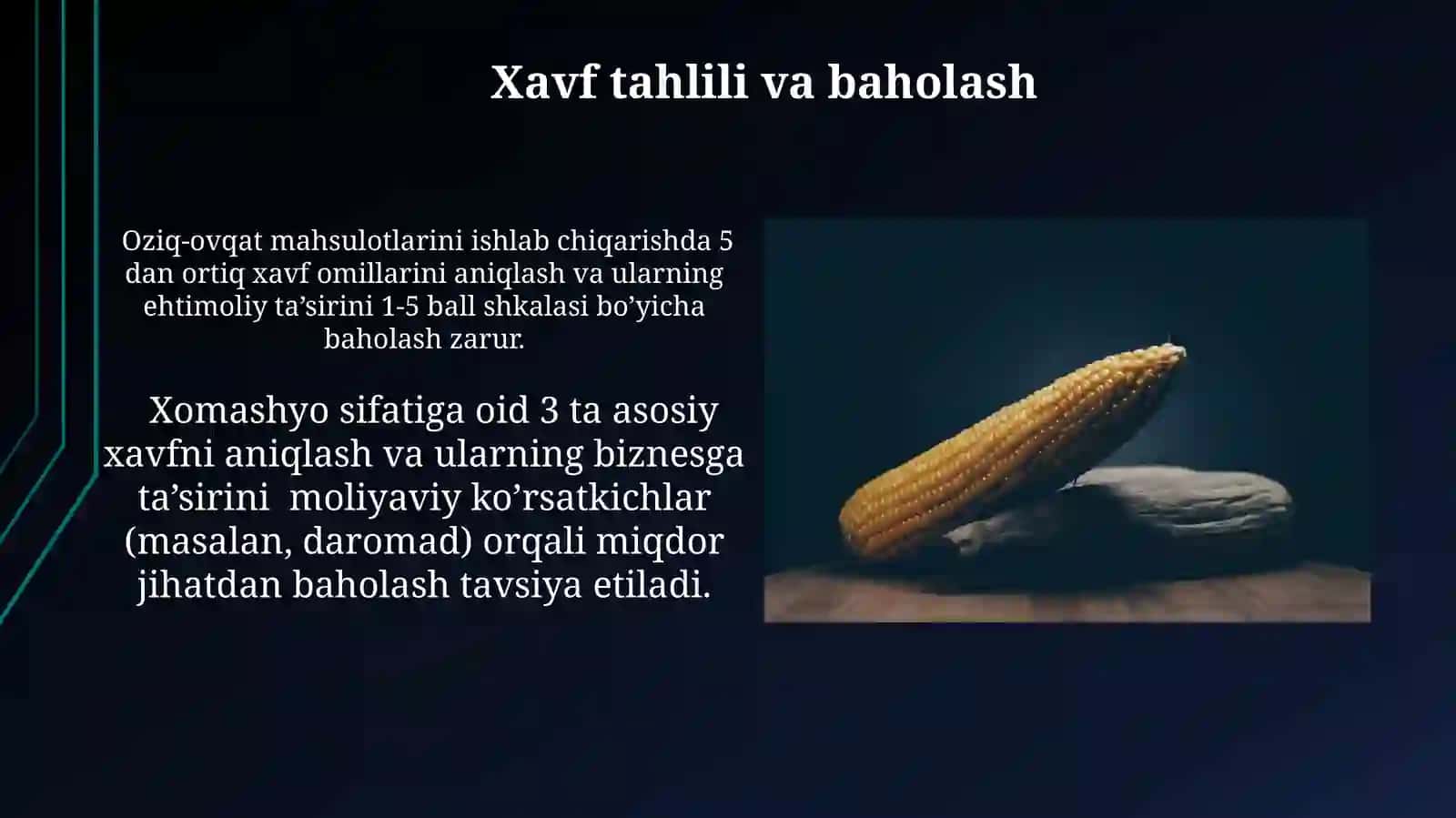 Xavf tahlili va baholash

Oziq-ovqat mahsulotlarini ishlab chiqarishda 5 dan ortiq xavf omillarini aniqlash va ularning ehtimoliy ta’sirini 1-5 ball shkalasi bo’yicha baholash zarur.

Xomashyo sifatiga oid 3 ta asosiy xavfni aniqlash va ularning biznesga ta’sirini moliyaviy ko’rsatkichlar (masalan, daromad) orqali miqdor jihatdan baholash tavsiya etiladi.